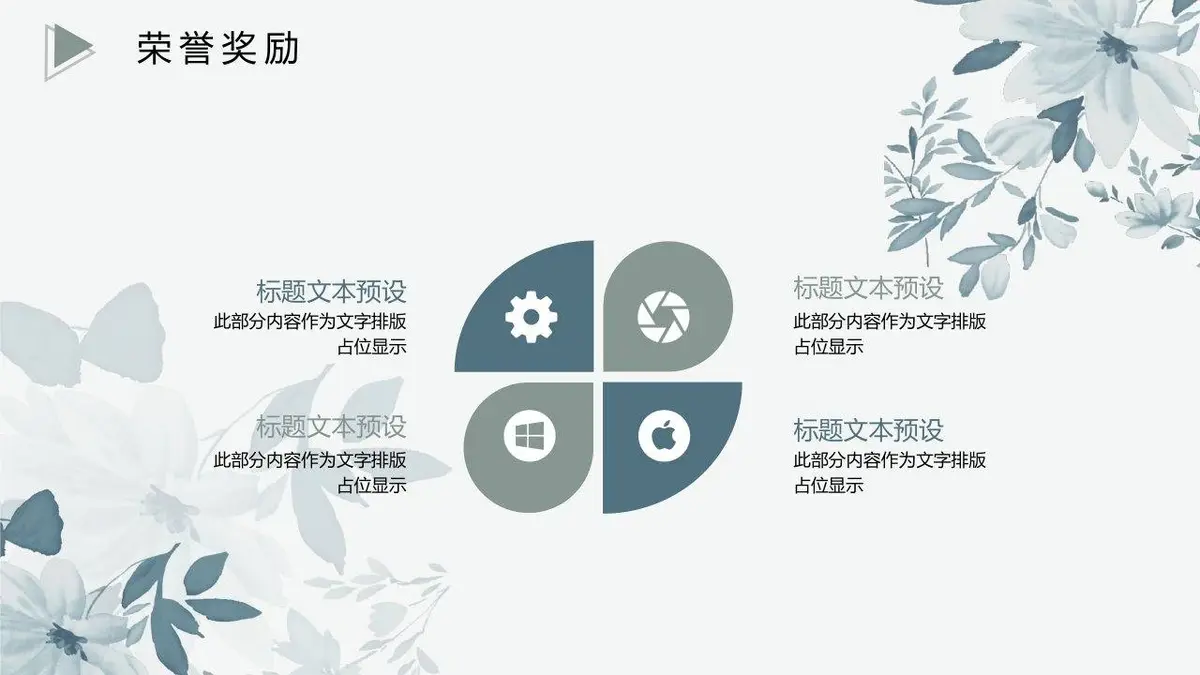 荣誉奖励

标题文本预设
此部分内容作为文字排版占位显示

标题文本预设
此部分内容作为文字排版占位显示

标题文本预设
此部分内容作为文字排版占位显示

标题文本预设
此部分内容作为文字排版占位显示